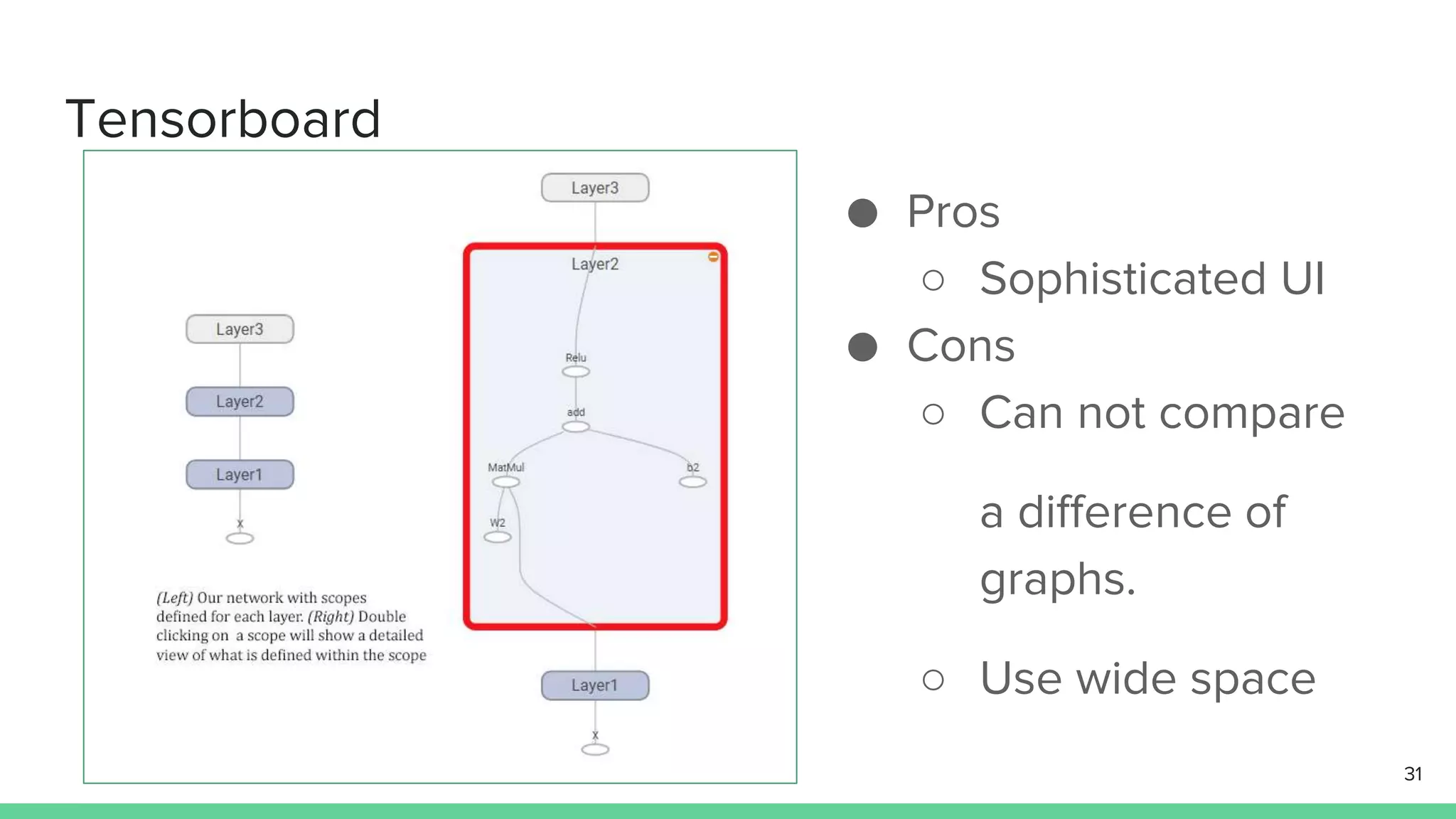 Tensorboard

Layer3

Layer2

Layer1

x

(Left) Our network with scopes defined for each layer. (Right) Double clicking on a scope will show a detailed view of what is defined within the scope

Layer3

Layer2

Relu

add

MatMul

b2

W2

Layer1

x

● Pros
○ Sophisticated UI
● Cons
○ Can not compare

a difference of graphs.

○ Use wide space

31